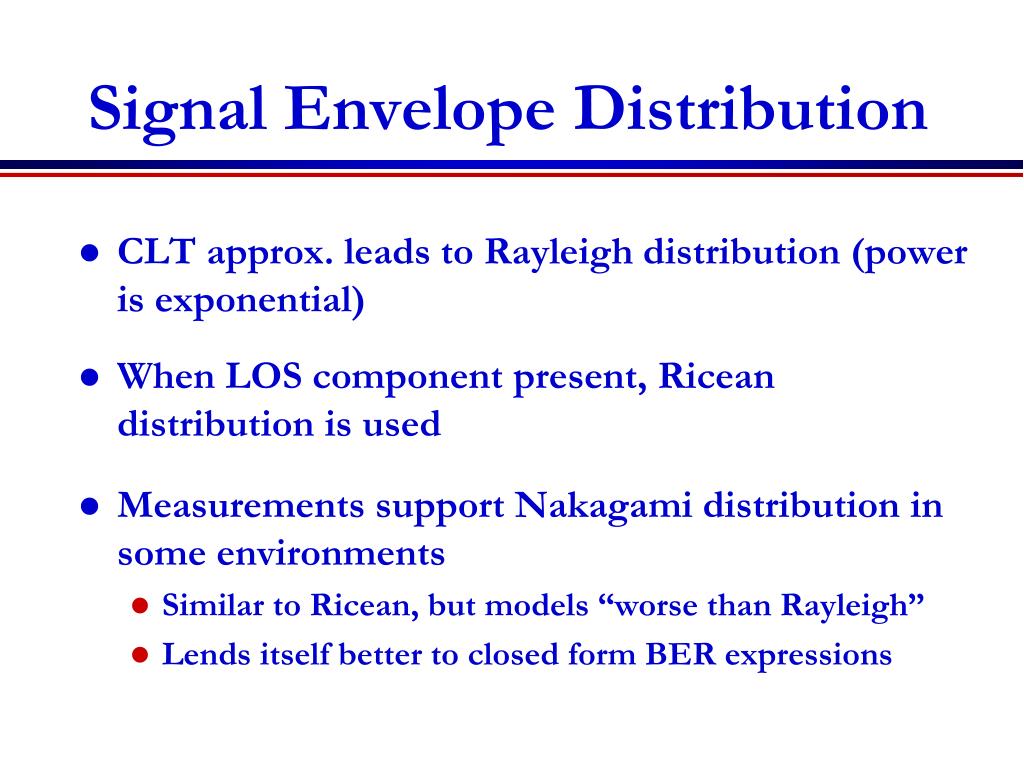 Signal Envelope Distribution

- CLT approx. leads to Rayleigh distribution (power is exponential)
- When LOS component present, Ricean distribution is used
- Measurements support Nakagami distribution in some environments
  - Similar to Ricean, but models “worse than Rayleigh”
  - Lends itself better to closed form BER expressions